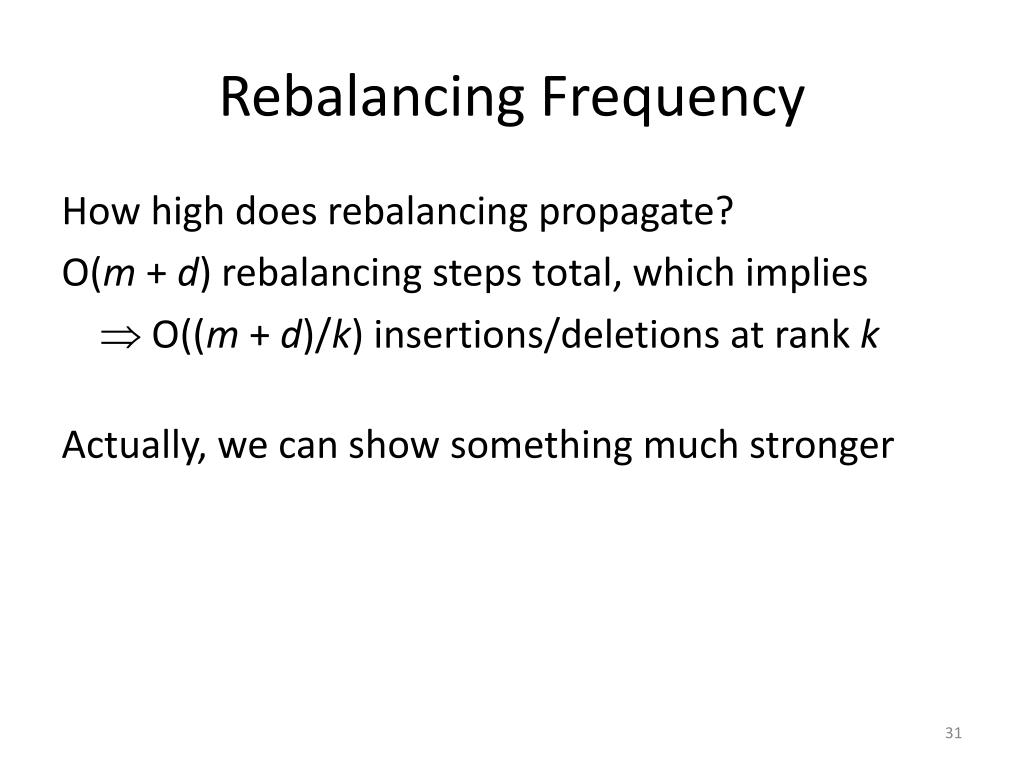 Rebalancing Frequency

How high does rebalancing propagate?

$O(m + d)$ rebalancing steps total, which implies

$\Rightarrow O((m + d)/k)$ insertions/deletions at rank $k$

Actually, we can show something much stronger

31